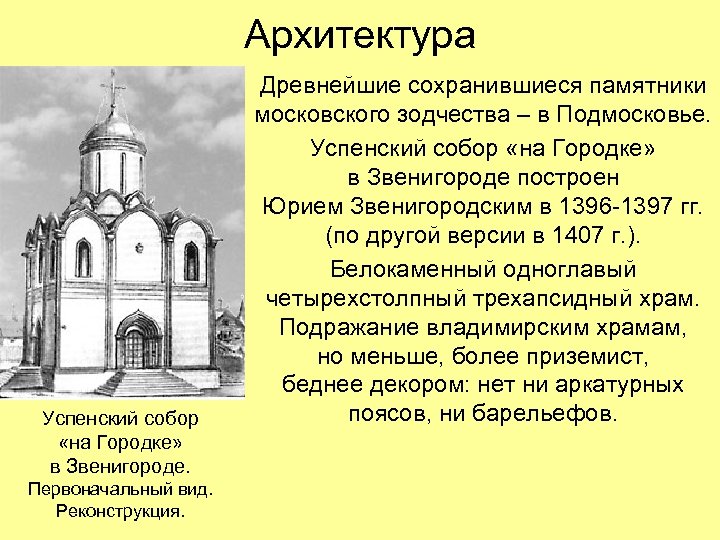 Архитектура

Древнейшие сохранившиеся памятники московского зодчества – в Подмосковье.

Успенский собор «на Городке» в Звенигороде построен Юрием Звенигородским в 1396-1397 гг. (по другой версии в 1407 г.).

Белокаменный одноглавый четырехстолпный трехапсидный храм. Подражание владимирским храмам, но меньше, более приземист, беднее декором: нет ни аркатурных поясов, ни барельефов.

Успенский собор «на Городке» в Звенигороде. Первоначальный вид. Реконструкция.